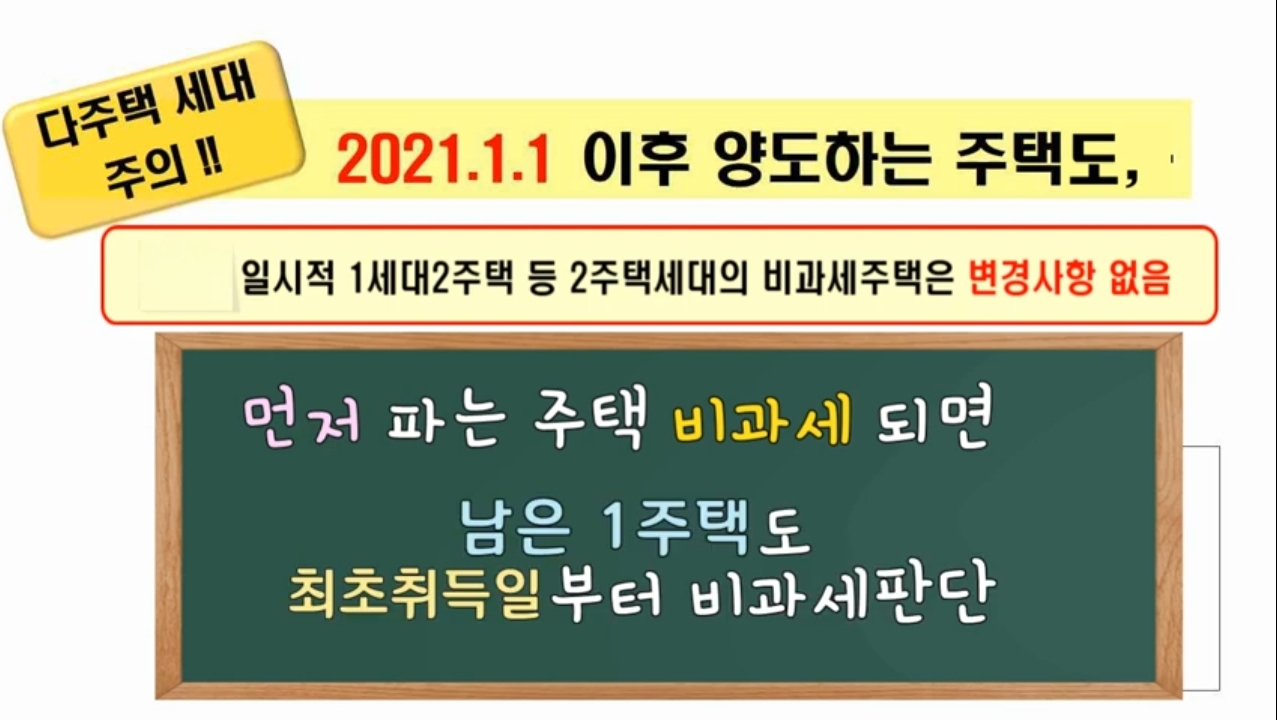 다주택 세대 주의 !!

2021.1.1 이후 양도하는 주택도,

일시적 1세대2주택 등 2주택세대의 비과세주택은 변경사항 없음

먼저 파는 주택 비과세 되면

남은 1주택도
최초취득일부터 비과세판단